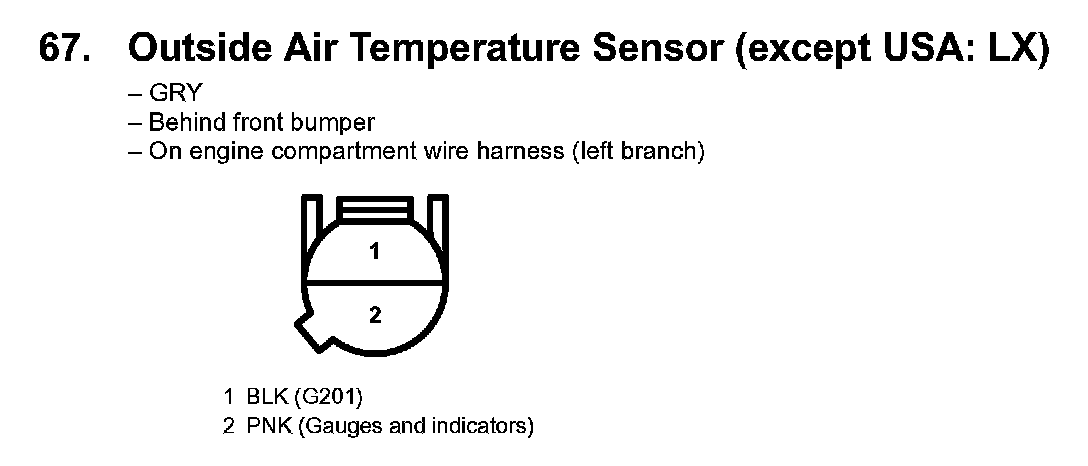 67. Outside Air Temperature Sensor (except USA: LX)

– GRY
– Behind front bumper
– On engine compartment wire harness (left branch)

1

2

1 BLK (G201)
2 PNK (Gauges and indicators)